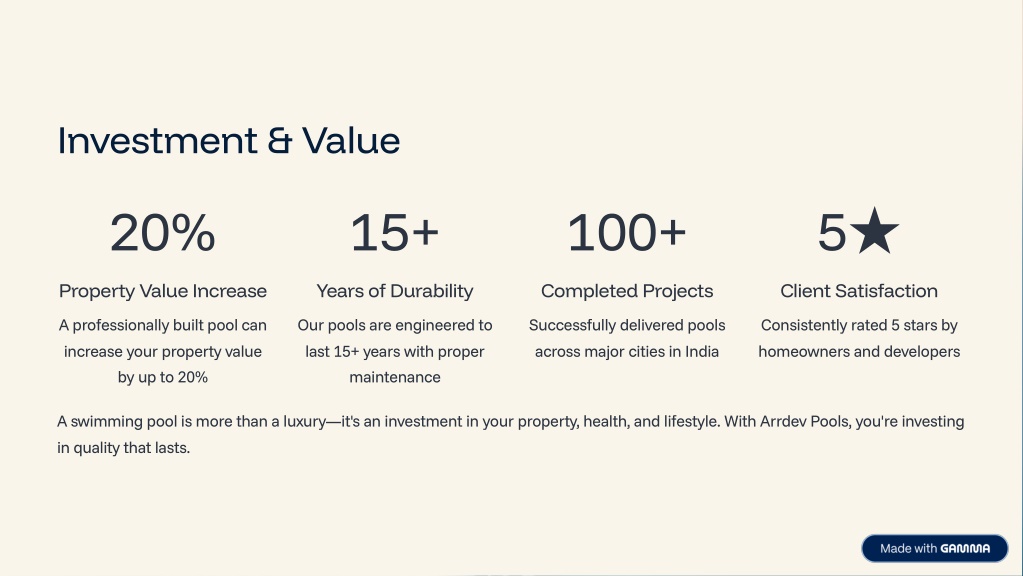 Investment & Value

20%

Property Value Increase

A professionally built pool can increase your property value by up to 20%

15+

Years of Durability

Our pools are engineered to last 15+ years with proper maintenance

100+

Completed Projects

Successfully delivered pools across major cities in India

5★

Client Satisfaction

Consistently rated 5 stars by homeowners and developers

A swimming pool is more than a luxury—it's an investment in your property, health, and lifestyle. With Arrdev Pools, you're investing in quality that lasts.

Made with GAMMA